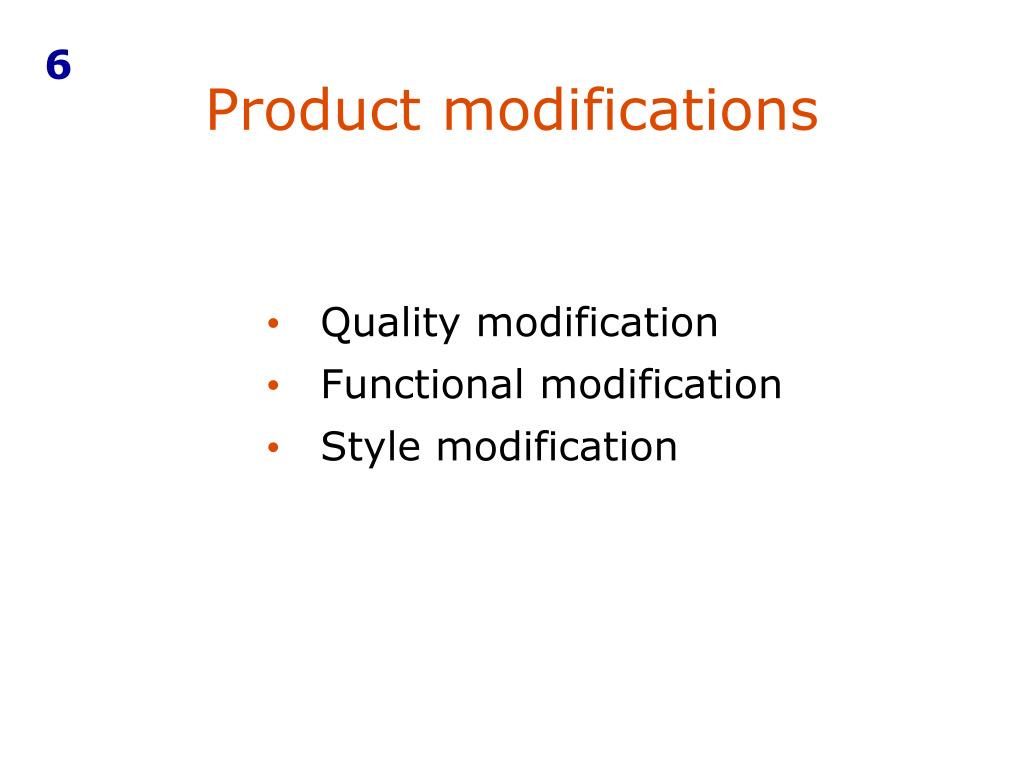 6

Product modifications

• Quality modification
• Functional modification
• Style modification